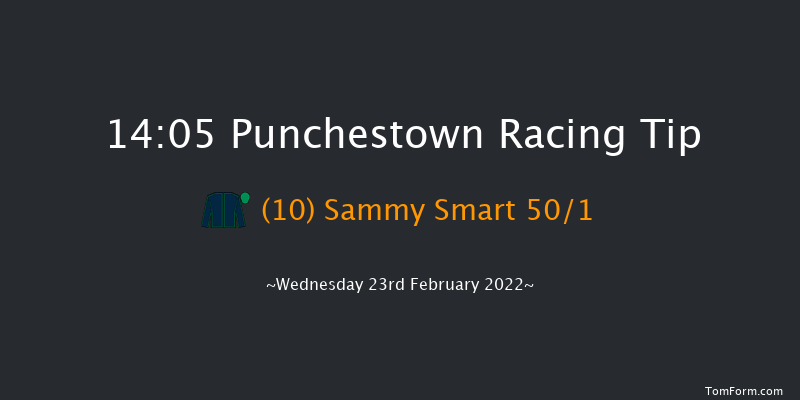 14:05 Punchestown Racing Tip

(10) Sammy Smart 50/1

~Wednesday 23rd February 2022~

TomForm.com